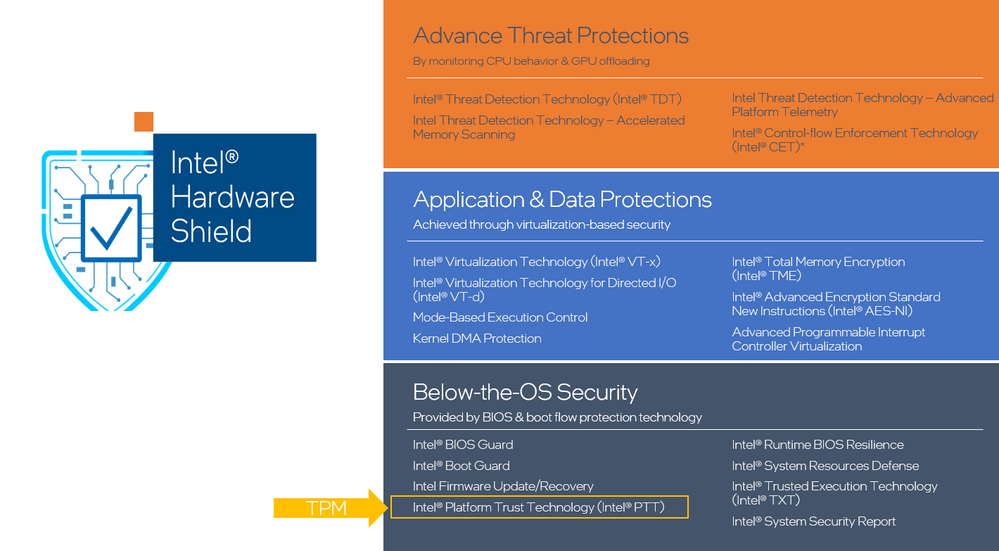 Intel® Hardware Shield

Advance Threat Protections
By monitoring CPU behavior & GPU offloading

Intel® Threat Detection Technology (Intel® TDT)
Intel Threat Detection Technology – Accelerated Memory Scanning

Intel Threat Detection Technology – Advanced Platform Telemetry
Intel® Control-flow Enforcement Technology (Intel® CET)*

Application & Data Protections
Achieved through virtualization-based security

Intel® Virtualization Technology (Intel® VT-x)
Intel® Virtualization Technology for Directed I/O (Intel® VT-d)
Mode-Based Execution Control
Kernel DMA Protection

Intel® Total Memory Encryption (Intel® TME)
Intel® Advanced Encryption Standard New Instructions (Intel® AES-NI)
Advanced Programmable Interrupt Controller Virtualization

Below-the-OS Security
Provided by BIOS & boot flow protection technology

Intel® BIOS Guard
Intel® Boot Guard
Intel Firmware Update/Recovery
TPM
Intel® Platform Trust Technology (Intel® PTT)

Intel® Runtime BIOS Resilience
Intel® System Resources Defense
Intel® Trusted Execution Technology (Intel® TXT)
Intel® System Security Report